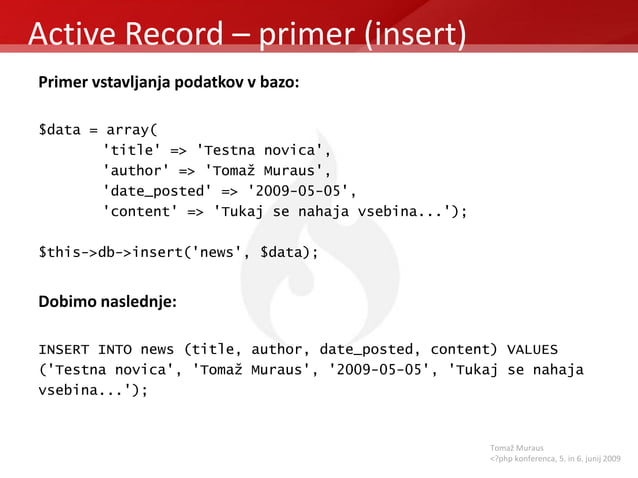 Active Record – primer (insert)

Primer vstavljanja podatkov v bazo:

$data = array(
'title' => 'Testna novica',
'author' => 'Tomaž Muraus',
'date_posted' => '2009-05-05',
'content' => 'Tukaj se nahaja vsebina...');

$this->db->insert('news', $data);

Dobimo naslednje:

INSERT INTO news (title, author, date_posted, content) VALUES ('Testna novica', 'Tomaž Muraus', '2009-05-05', 'Tukaj se nahaja vsebina...');

Tomaž Muraus
<?php konferenca, 5. in 6. junij 2009